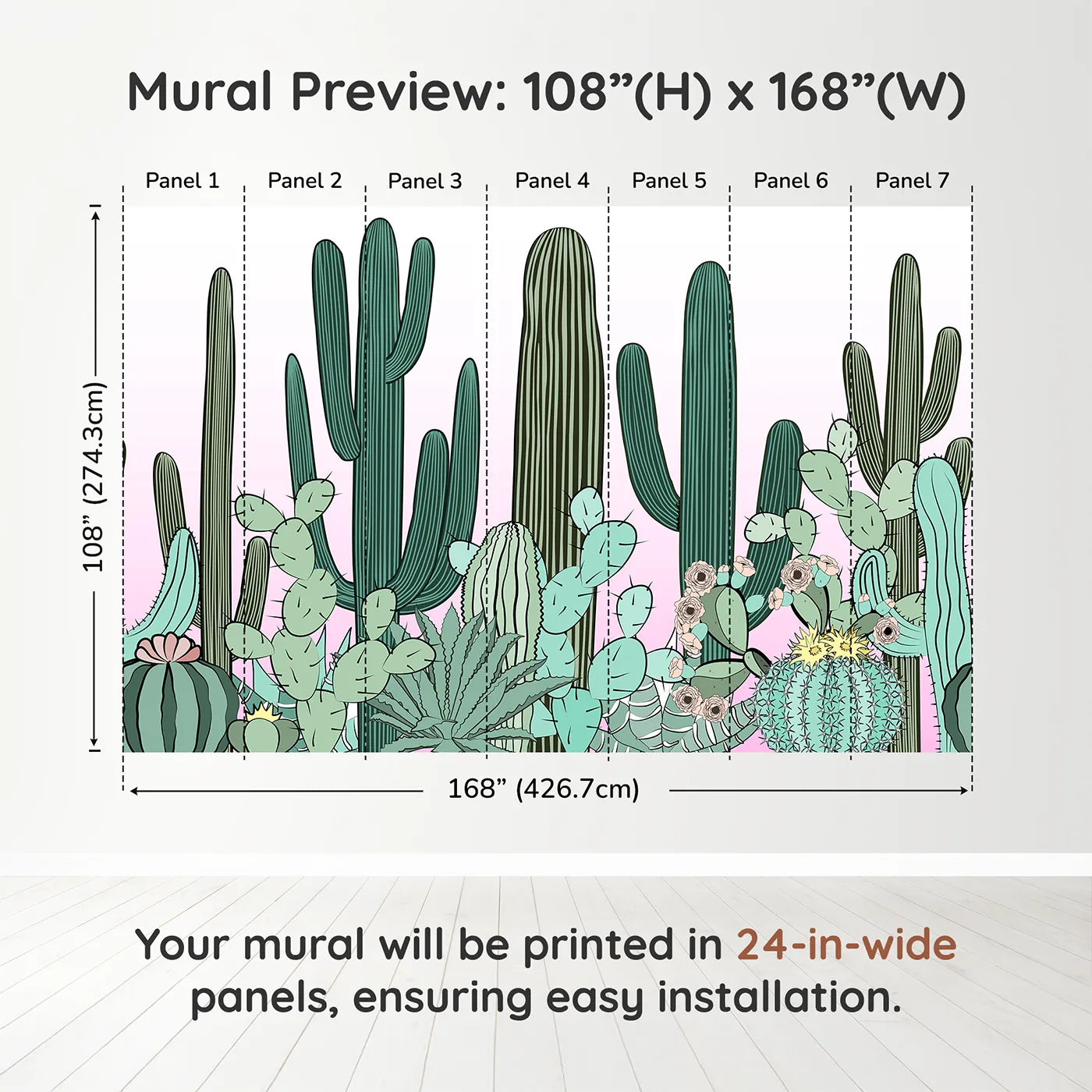 Mural Preview: 108”(H) x 168”(W)

Panel 1 Panel 2 Panel 3 Panel 4 Panel 5 Panel 6 Panel 7

108” (274.3cm)

168” (426.7cm)

Your mural will be printed in 24-in-wide panels, ensuring easy installation.